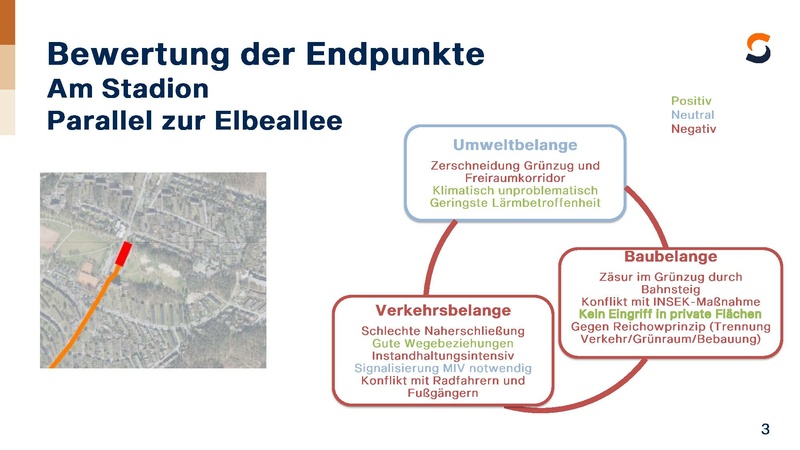 Bewertung der Endpunkte
Am Stadion
Parallel zur Elbeallee

Positiv
Neutral
Negativ

Umweltbelange
Zerschneidung Grünzug und Freiraumkorridor
Klimatisch unproblematisch
Geringste Lärmbetroffenheit

Baubelange
Zäsur im Grünzug durch Bahnsteig
Konflikt mit INSEK-Maßnahme
Kein Eingriff in private Flächen
Gegen Reichowprinzip (Trennung Verkehr/Grünraum/Bebauung)

Verkehrsbelange
Schlechte Naherschließung
Gute Wegebeziehungen
Instandhaltungsintensiv
Signalisierung MIV notwendig
Konflikt mit Radfahrern und Fußgängern

3